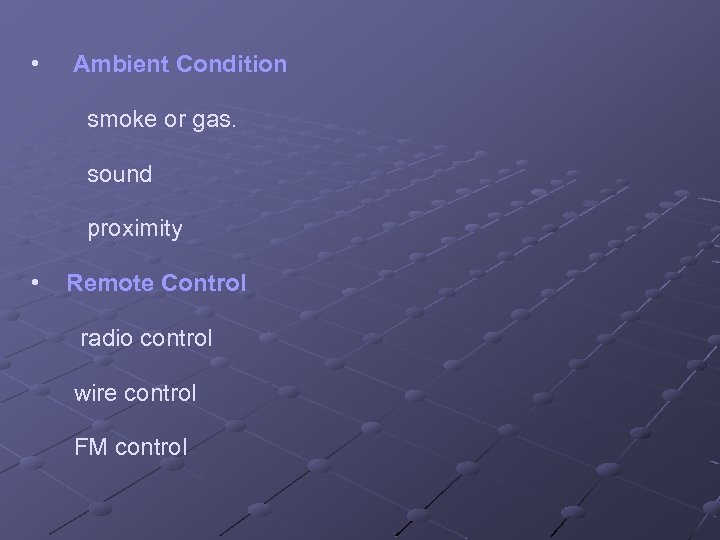 • Ambient Condition

smoke or gas.

sound

proximity

• Remote Control

radio control

wire control

FM control